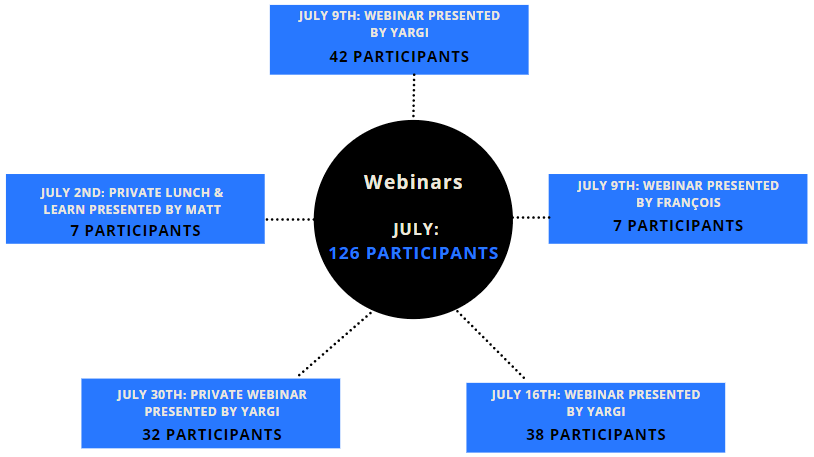 JULY 9TH: WEBINAR PRESENTED BY YARGI
42 PARTICIPANTS

JULY 2ND: PRIVATE LUNCH & LEARN PRESENTED BY MATT
7 PARTICIPANTS

Webinars

JULY:
126 PARTICIPANTS

JULY 9TH: WEBINAR PRESENTED BY FRANÇOIS
7 PARTICIPANTS

JULY 30TH: PRIVATE WEBINAR PRESENTED BY YARGI
32 PARTICIPANTS

JULY 16TH: WEBINAR PRESENTED BY YARGI
38 PARTICIPANTS